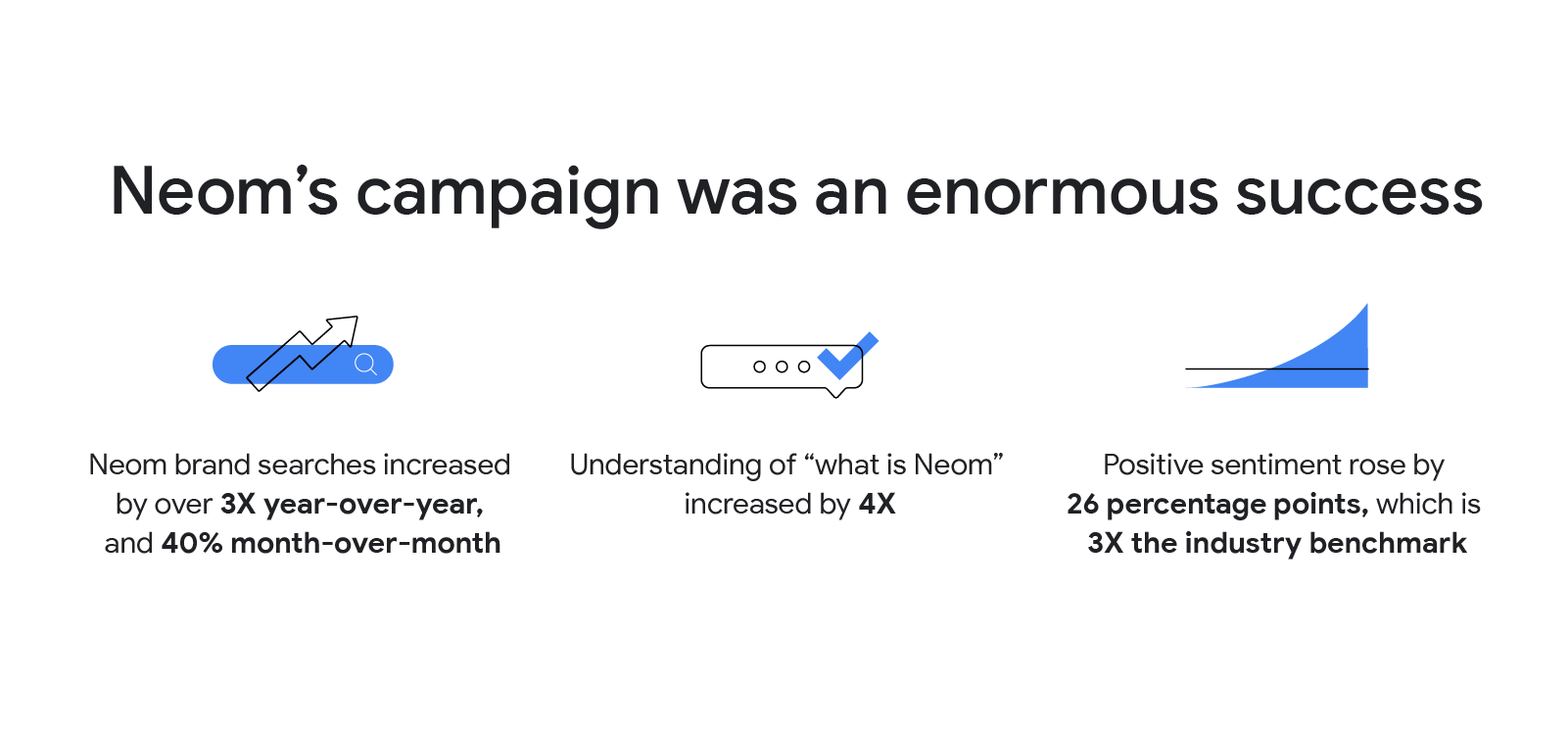 Neom’s campaign was an enormous success

Neom brand searches increased by over 3X year-over-year, and 40% month-over-month

Understanding of “what is Neom” increased by 4X

Positive sentiment rose by 26 percentage points, which is 3X the industry benchmark